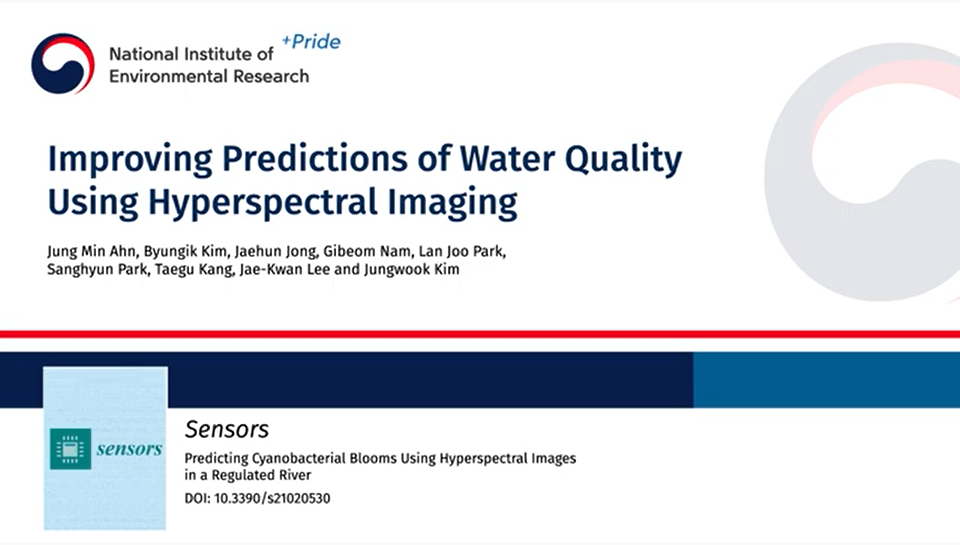 National Institute of Environmental Research
+Pride

Improving Predictions of Water Quality Using Hyperspectral Imaging

Jung Min Ahn, Byungik Kim, Jaehun Jong, Gibeom Nam, Lan Joo Park, Sanghyun Park, Taegu Kang, Jae-Kwan Lee and Jungwook Kim

sensors

Sensors

Predicting Cyanobacterial Blooms Using Hyperspectral Images in a Regulated River

DOI: 10.3390/s21020530